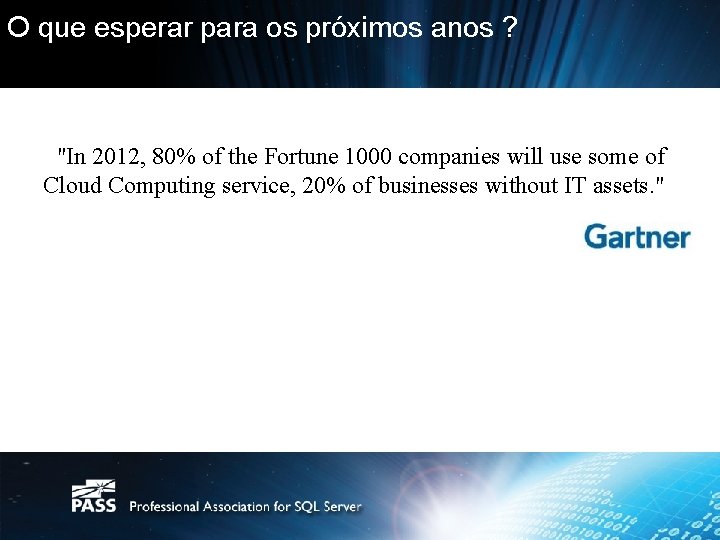 O que esperar para os próximos anos ?

"In 2012, 80% of the Fortune 1000 companies will use some of Cloud Computing service, 20% of businesses without IT assets."

Gartner

PASS Professional Association for SQL Server